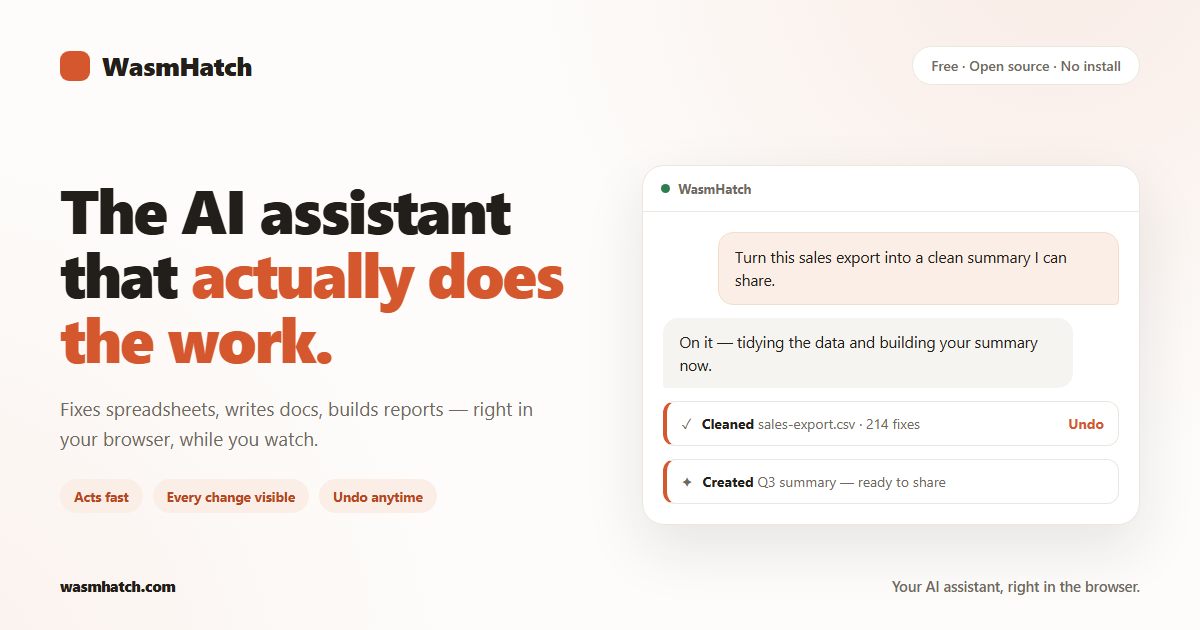 WasmHatch

Free · Open source · No install

The AI assistant that actually does the work.

Fixes spreadsheets, writes docs, builds reports — right in your browser, while you watch.

Acts fast

Every change visible

Undo anytime

WasmHatch

Turn this sales export into a clean summary I can share.

On it — tidying the data and building your summary now.

✓ Cleaned sales-export.csv · 214 fixes Undo

✦ Created Q3 summary — ready to share

wasmhatch.com

Your AI assistant, right in the browser.